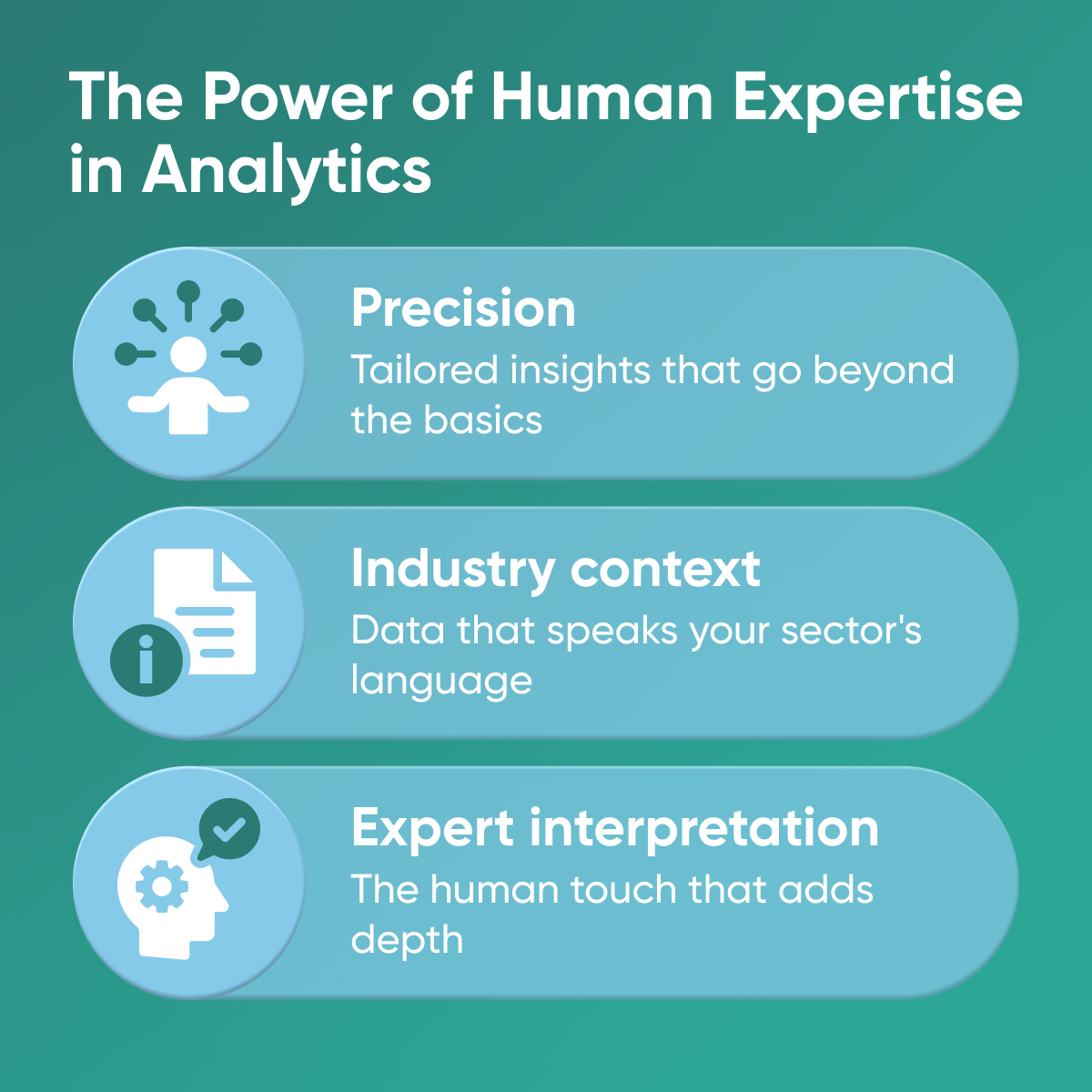 The Power of Human Expertise in Analytics

Precision
Tailored insights that go beyond the basics

Industry context
Data that speaks your sector's language

Expert interpretation
The human touch that adds depth